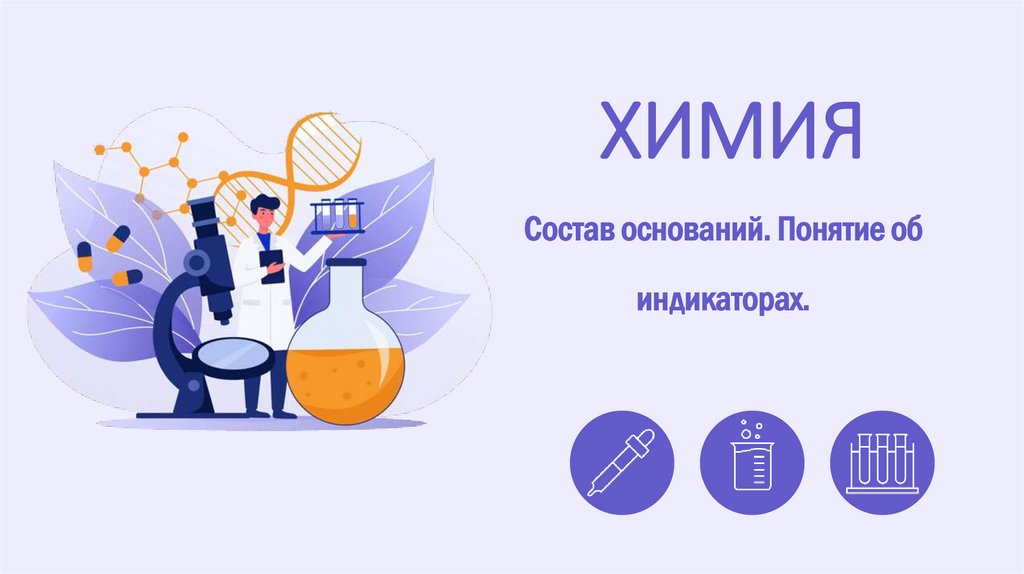 ХИМИЯ

Состав оснований. Понятие об

индикаторах.